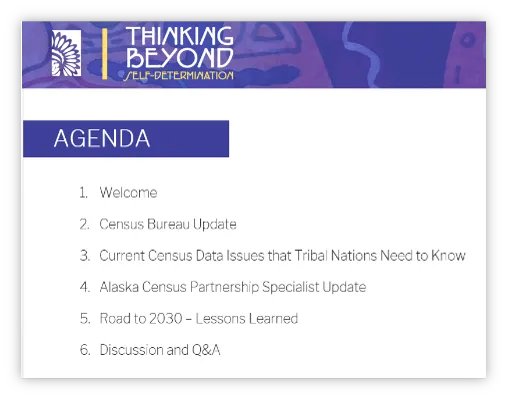 THINKING BEYOND
SELF-DETERMINATION

AGENDA

1. Welcome
2. Census Bureau Update
3. Current Census Data Issues that Tribal Nations Need to Know
4. Alaska Census Partnership Specialist Update
5. Road to 2030 – Lessons Learned
6. Discussion and Q&A